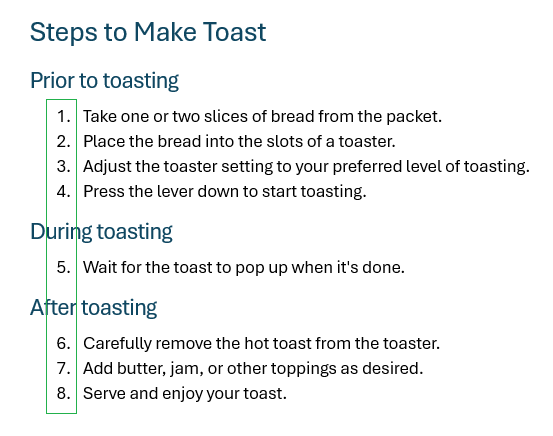 Steps to Make Toast

Prior to toasting

1. Take one or two slices of bread from the packet.
2. Place the bread into the slots of a toaster.
3. Adjust the toaster setting to your preferred level of toasting.
4. Press the lever down to start toasting.

During toasting

5. Wait for the toast to pop up when it's done.

After toasting

6. Carefully remove the hot toast from the toaster.
7. Add butter, jam, or other toppings as desired.
8. Serve and enjoy your toast.